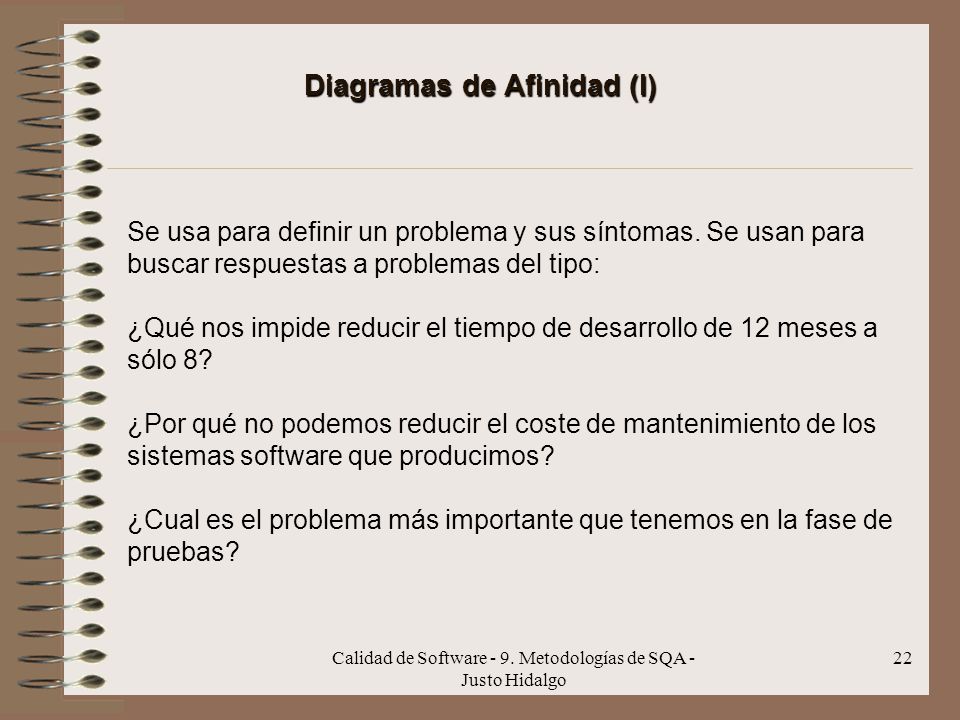 Diagramas de Afinidad (I)

Se usa para definir un problema y sus síntomas. Se usan para buscar respuestas a problemas del tipo:

¿Qué nos impide reducir el tiempo de desarrollo de 12 meses a sólo 8?

¿Por qué no podemos reducir el coste de mantenimiento de los sistemas software que producimos?

¿Cual es el problema más importante que tenemos en la fase de pruebas?

Calidad de Software - 9. Metodologías de SQA - Justo Hidalgo

22